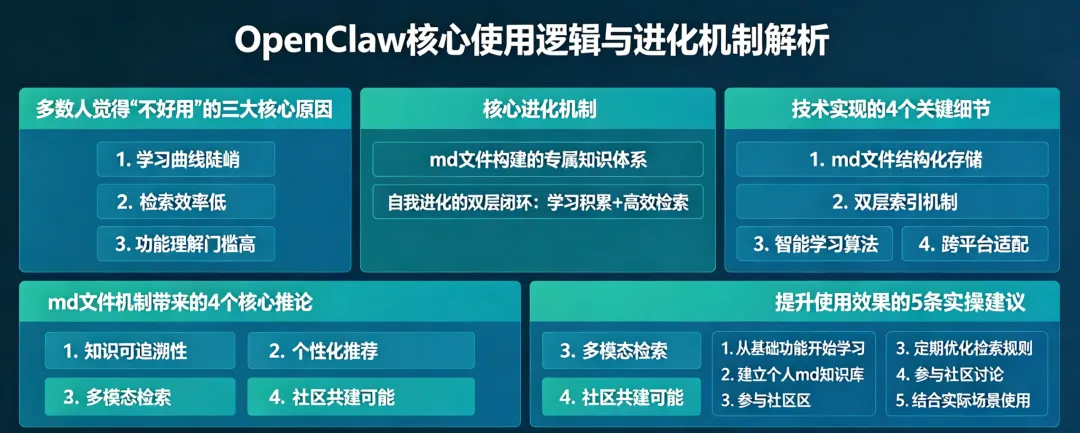 OpenClaw核心使用逻辑与进化机制解析

多数人觉得“不好用”的三大核心原因

1. 学习曲线陡峭

2. 检索效率低

3. 功能理解门槛高

核心进化机制

md文件构建的专属知识体系

自我进化的双层闭环：学习积累+高效检索

技术实现的4个关键细节

1. md文件结构化存储

2. 双层索引机制

3. 智能学习算法

4. 跨平台适配

md文件机制带来的4个核心推论

1. 知识可追溯性

2. 个性化推荐

3. 多模态检索

4. 社区共建可能

提升使用效果的5条实操建议

3. 多模态检索

4. 社区共建可能

1. 从基础功能开始学习
2. 建立个人md知识库
3. 参与社区区

3. 定期优化检索规则
4. 参与社区讨论
5. 结合实际场景使用